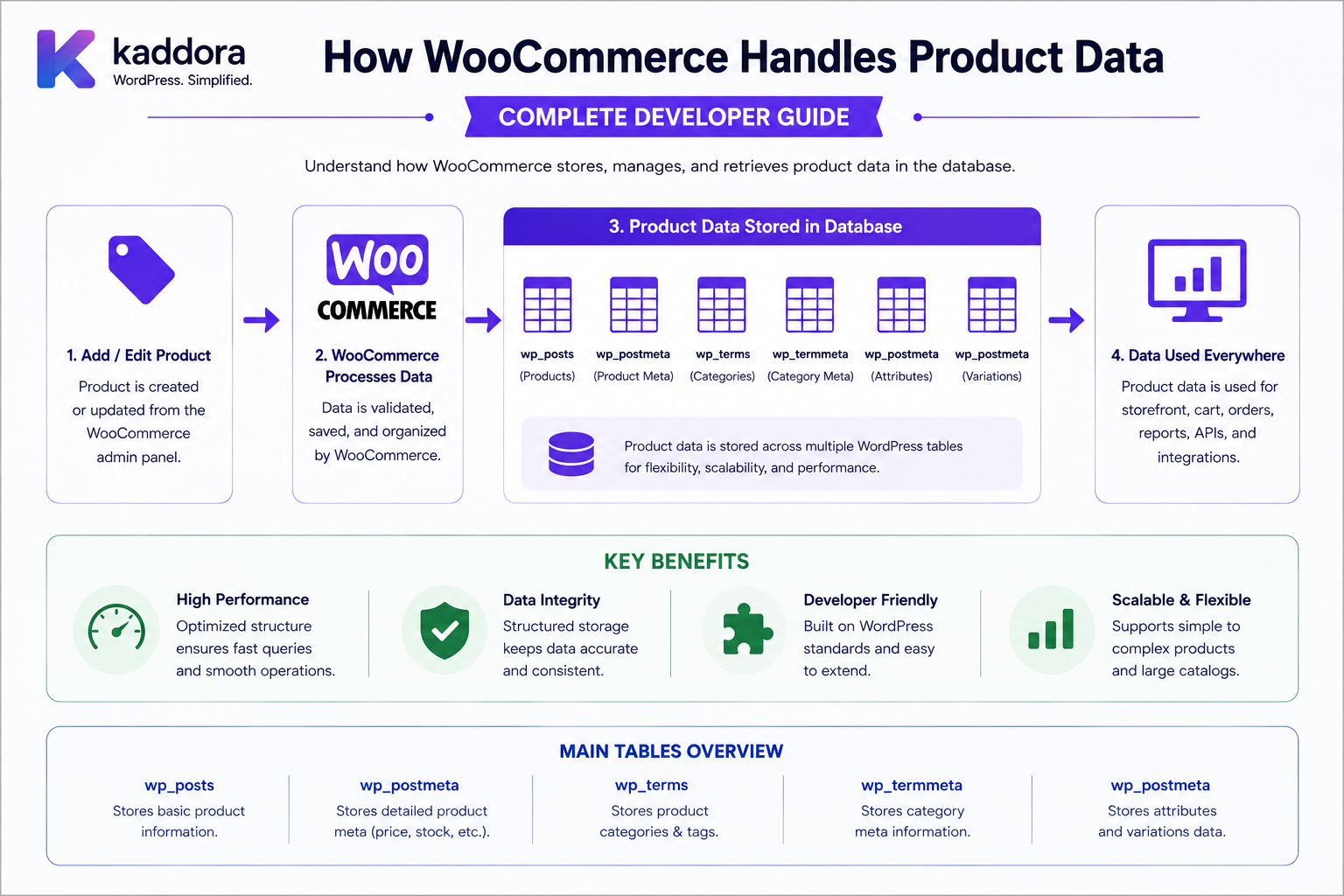 kaddora
WordPress. Simplified.

How WooCommerce Handles Product Data

COMPLETE DEVELOPER GUIDE

Understand how WooCommerce stores, manages, and retrieves product data in the database.

1. Add / Edit Product
Product is created or updated from the WooCommerce admin panel.

Woo COMMERCE

2. WooCommerce Processes Data
Data is validated, saved, and organized by WooCommerce.

3. Product Data Stored in Database

wp_posts (Products)
wp_postmeta (Product Meta)
wp_terms (Categories)
wp_termmeta (Category Meta)
wp_postmeta (Attributes)
wp_postmeta (Variations)

Product data is stored across multiple WordPress tables for flexibility, scalability, and performance.

4. Data Used Everywhere
Product data is used for storefront, cart, orders, reports, APIs, and integrations.

KEY BENEFITS

High Performance
Optimized structure ensures fast queries and smooth operations.

Data Integrity
Structured storage keeps data accurate and consistent.

Developer Friendly
Built on WordPress standards and easy to extend.

Scalable & Flexible
Supports simple to complex products and large catalogs.

MAIN TABLES OVERVIEW

wp_posts
Stores basic product information.

wp_postmeta
Stores detailed product meta (price, stock, etc.).

wp_terms
Stores product categories & tags.

wp_termmeta
Stores category meta information.

wp_postmeta
Stores attributes and variations data.